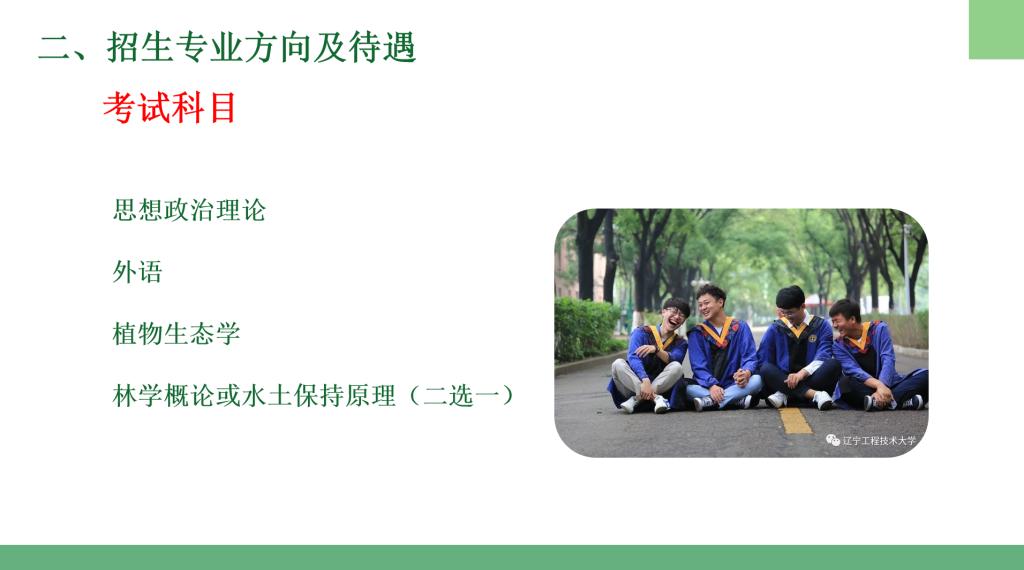 二、招生专业方向及待遇

考试科目

思想政治理论

外语

植物生态学

林学概论或水土保持原理（二选一）

辽宁工程技术大学